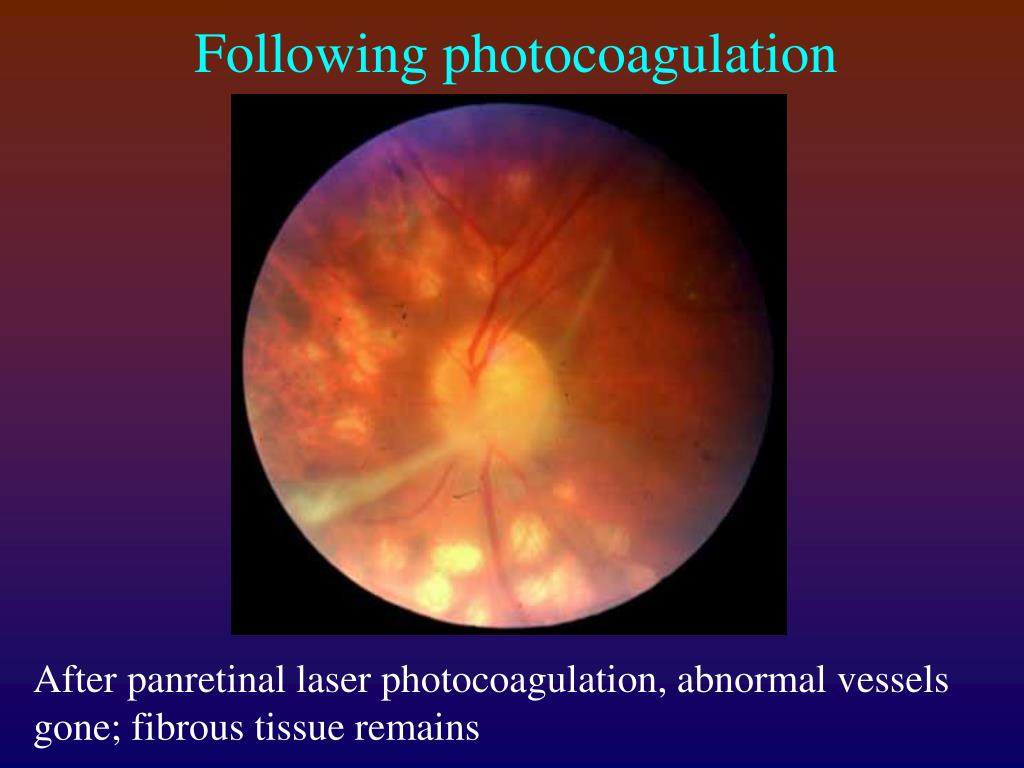 Following photocoagulation

After panretinal laser photocoagulation, abnormal vessels gone; fibrous tissue remains